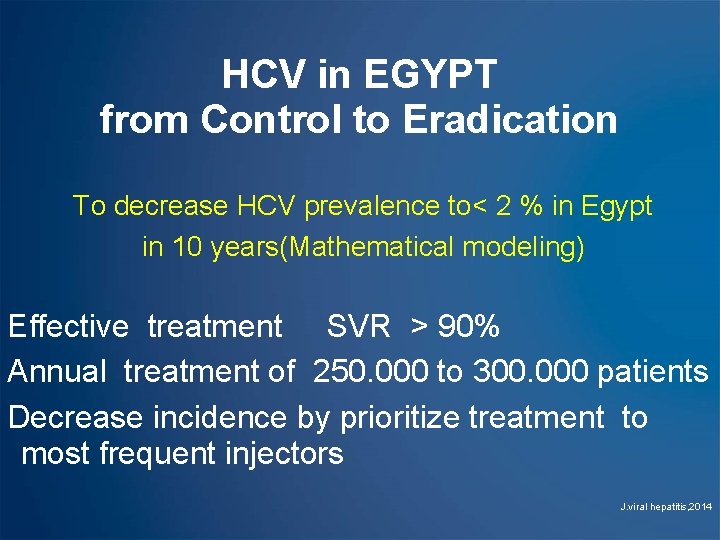 HCV in EGYPT
from Control to Eradication

To decrease HCV prevalence to< 2 % in Egypt in 10 years(Mathematical modeling)

Effective treatment SVR > 90%

Annual treatment of 250.000 to 300.000 patients

Decrease incidence by prioritize treatment to most frequent injectors

J.viral hepatitis,2014